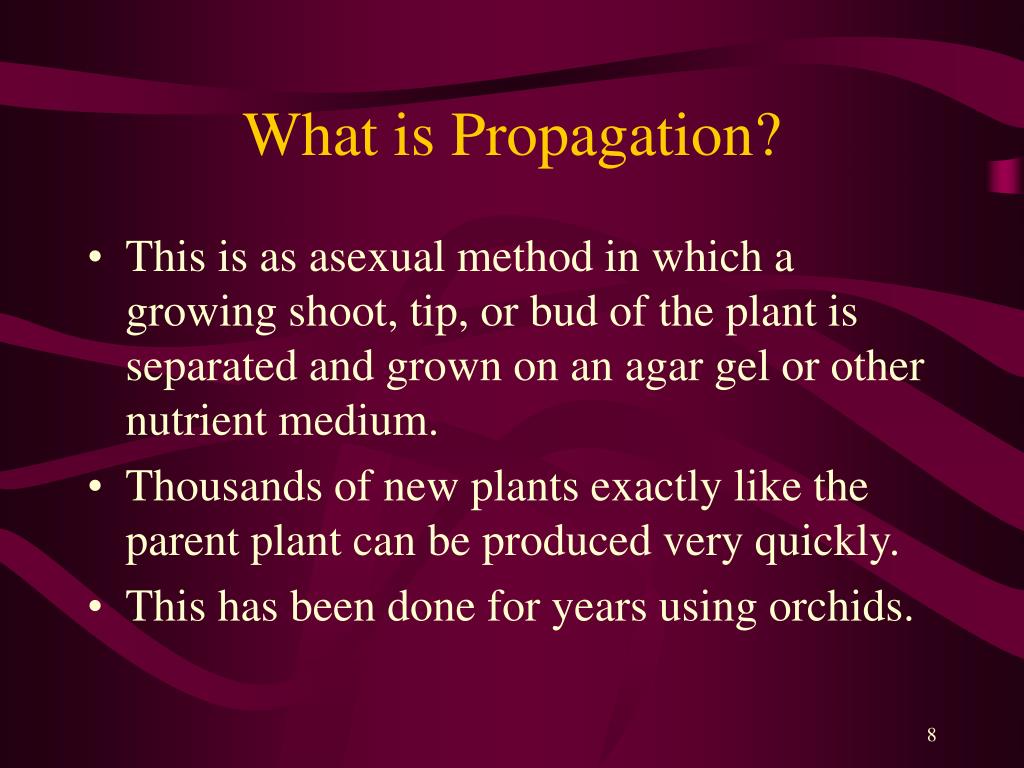 What is Propagation?

• This is as asexual method in which a growing shoot, tip, or bud of the plant is separated and grown on an agar gel or other nutrient medium.
• Thousands of new plants exactly like the parent plant can be produced very quickly.
• This has been done for years using orchids.

8